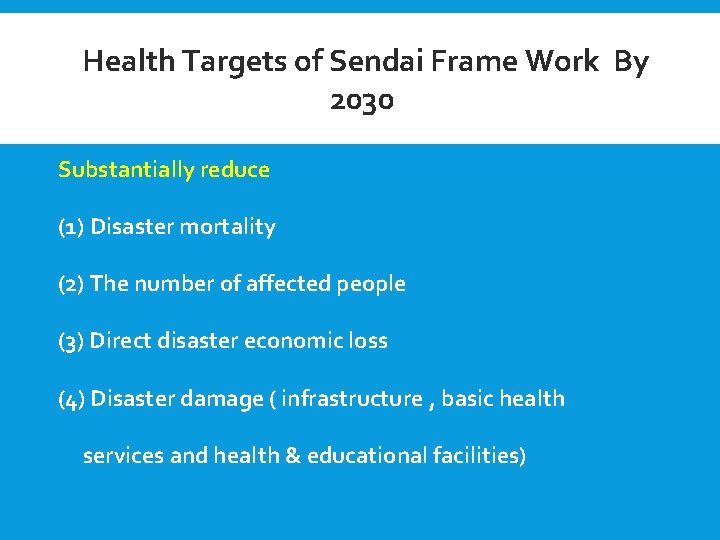 Health Targets of Sendai Frame Work By 2030

Substantially reduce

(1) Disaster mortality

(2) The number of affected people

(3) Direct disaster economic loss

(4) Disaster damage ( infrastructure , basic health services and health & educational facilities)